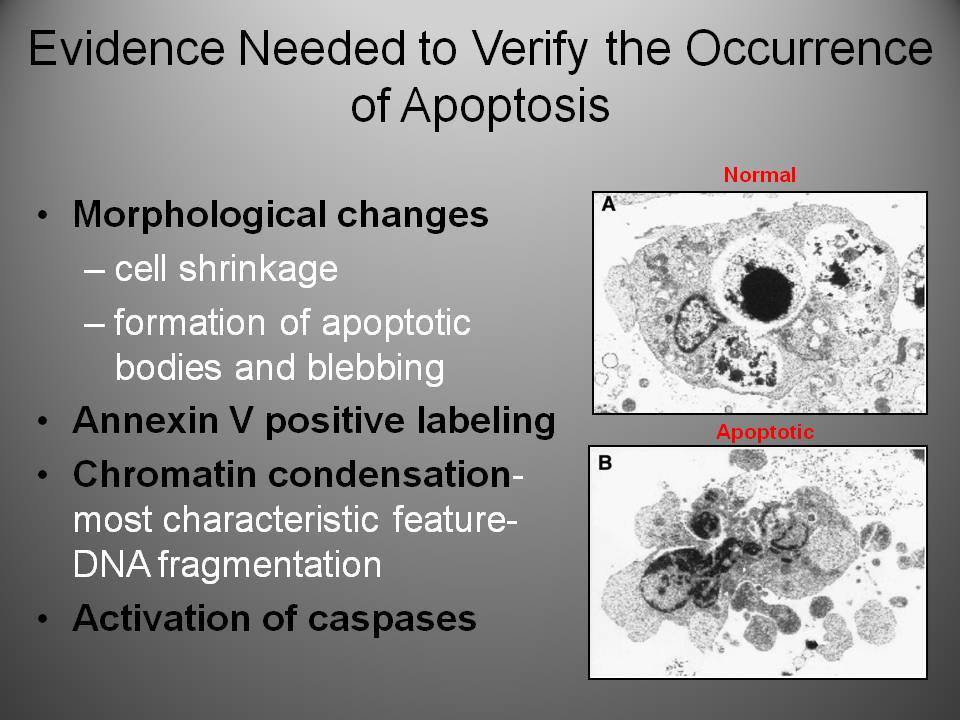 Evidence Needed to Verify the Occurrence of Apoptosis

• Morphological changes
– cell shrinkage
– formation of apoptotic bodies and blebbing
• Annexin V positive labeling
• Chromatin condensation- most characteristic feature- DNA fragmentation
• Activation of caspases

Normal
A

Apoptotic
B